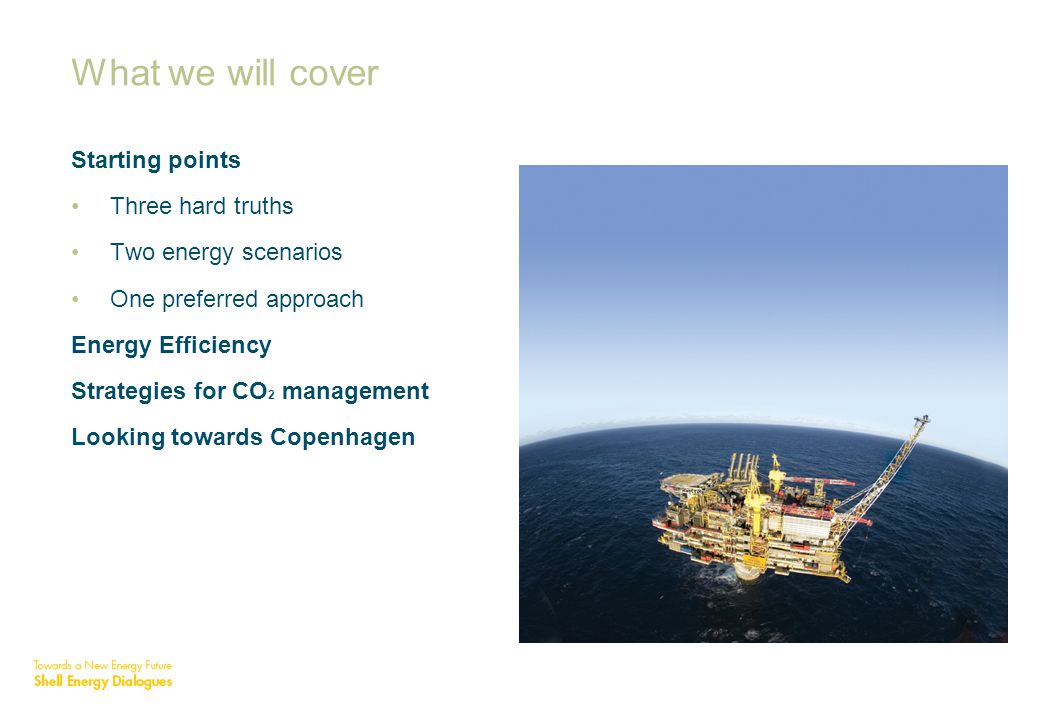 What we will cover

Starting points

• Three hard truths

• Two energy scenarios

• One preferred approach

Energy Efficiency

Strategies for $CO_2$ management

Looking towards Copenhagen

Towards a New Energy Future
Shell Energy Dialogues